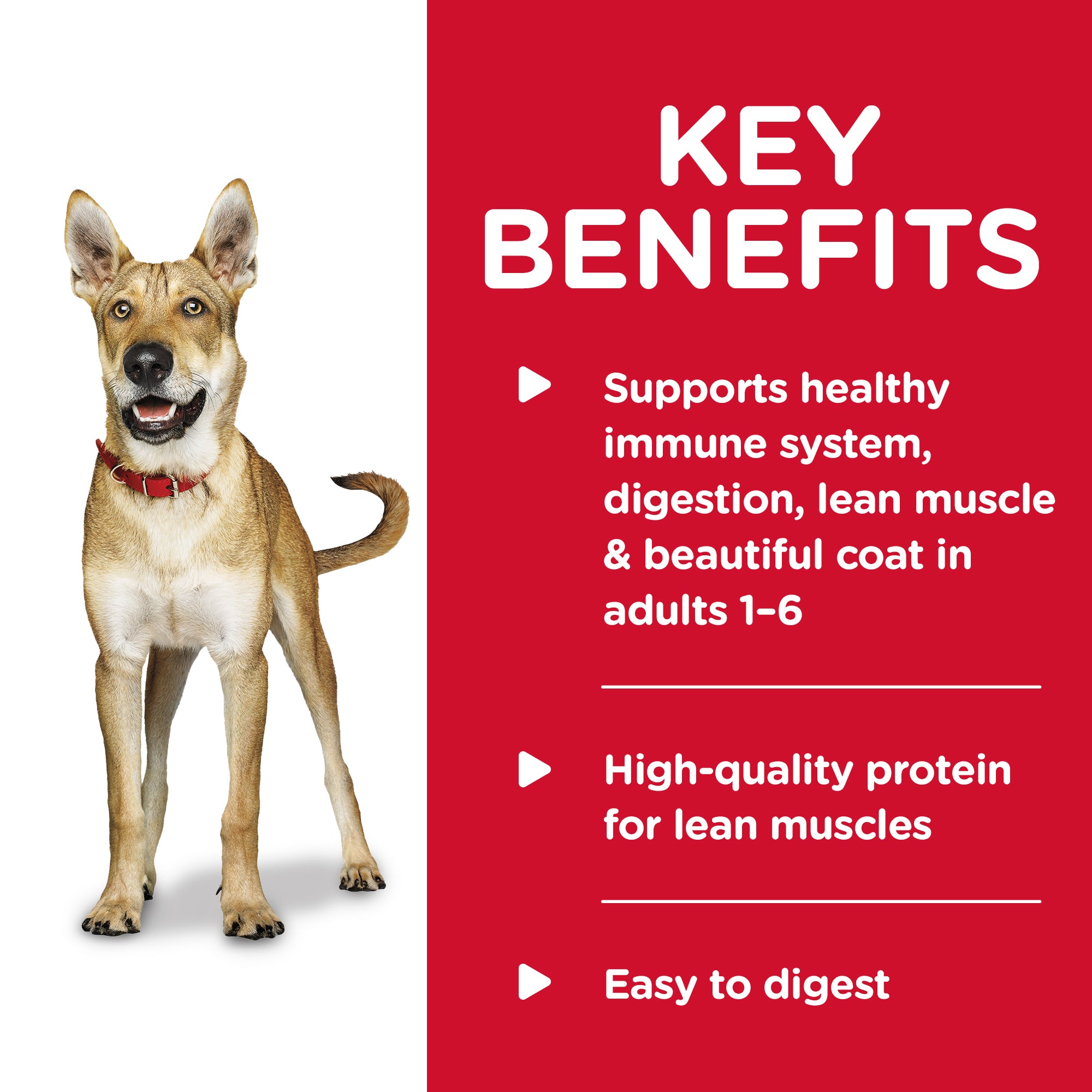 KEY BENEFITS

Supports healthy immune system, digestion, lean muscle & beautiful coat in adults 1–6

High-quality protein for lean muscles

Easy to digest